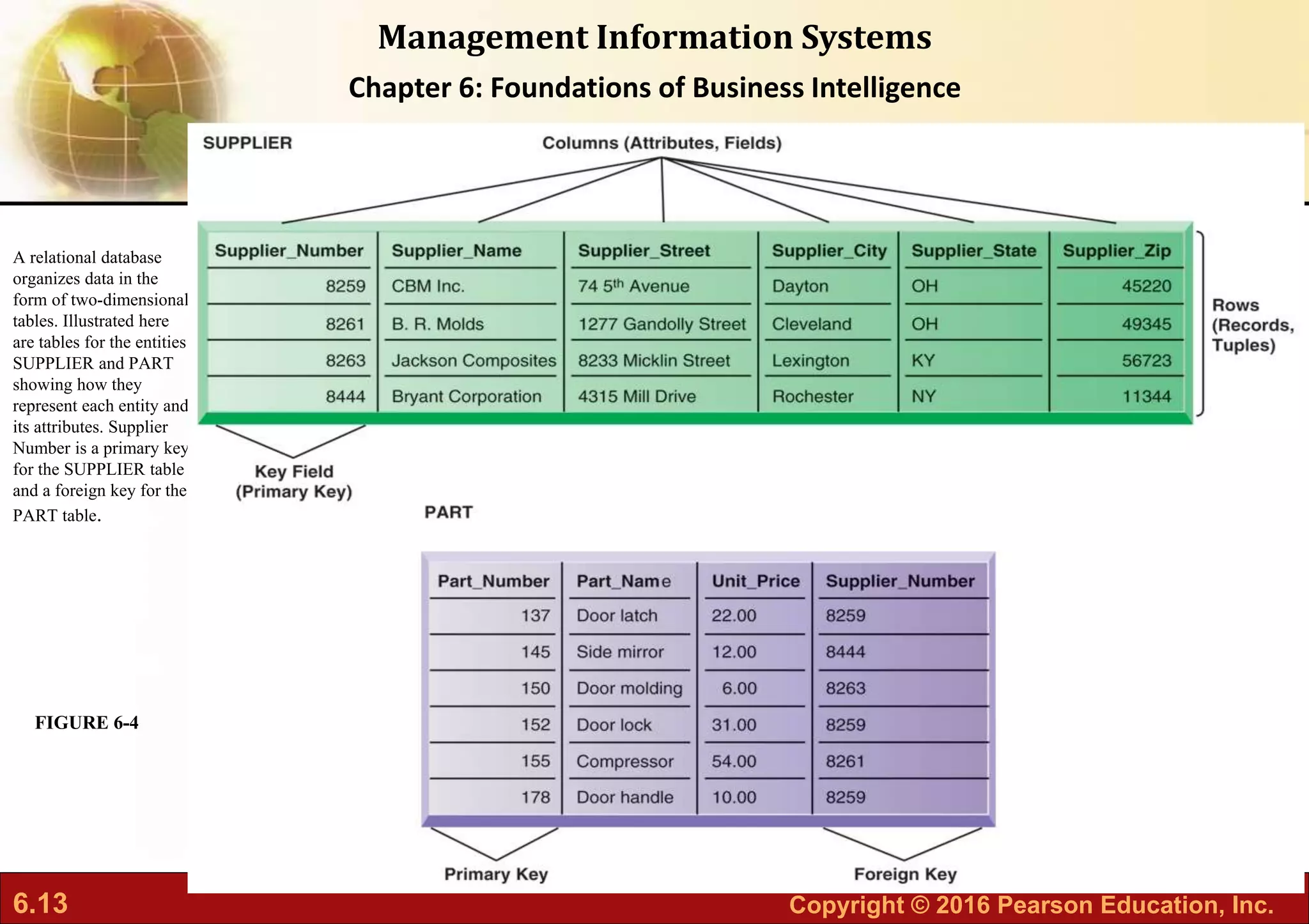 Management Information Systems

Chapter 6: Foundations of Business Intelligence

A relational database organizes data in the form of two-dimensional tables. Illustrated here are tables for the entities SUPPLIER and PART showing how they represent each entity and its attributes. Supplier Number is a primary key for the SUPPLIER table and a foreign key for the PART table.

FIGURE 6-4

SUPPLIER

Columns (Attributes, Fields)

| Supplier_Number | Supplier_Name | Supplier_Street | Supplier_City | Supplier_State | Supplier_Zip |
|---|---|---|---|---|---|
| 8259 | CBM Inc. | 74 5$^{th}$ Avenue | Dayton | OH | 45220 |
| 8261 | B. R. Molds | 1277 Gandolly Street | Cleveland | OH | 49345 |
| 8263 | Jackson Composites | 8233 Micklin Street | Lexington | KY | 56723 |
| 8444 | Bryant Corporation | 4315 Mill Drive | Rochester | NY | 11344 |

Rows (Records, Tuples)

Key Field (Primary Key)

PART

| Part_Number | Part_Name | Unit_Price | Supplier_Number |
|---|---|---|---|
| 137 | Door latch | 22.00 | 8259 |
| 145 | Side mirror | 12.00 | 8444 |
| 150 | Door molding | 6.00 | 8263 |
| 152 | Door lock | 31.00 | 8259 |
| 155 | Compressor | 54.00 | 8261 |
| 178 | Door handle | 10.00 | 8259 |

Primary Key

Foreign Key

6.13

Copyright © 2016 Pearson Education, Inc.